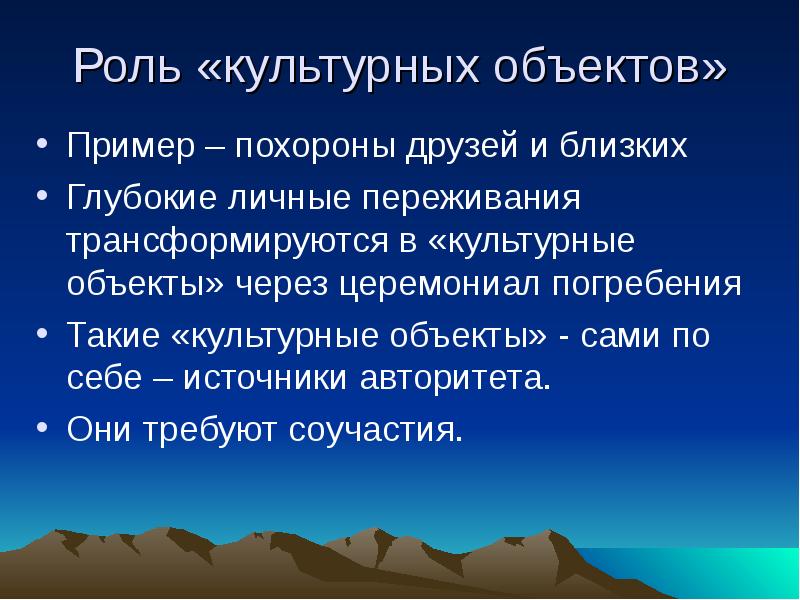 Роль «культурных объектов»

• Пример – похороны друзей и близких
• Глубокие личные переживания трансформируются в «культурные объекты» через церемониал погребения
• Такие «культурные объекты» - сами по себе – источники авторитета.
• Они требуют соучастия.